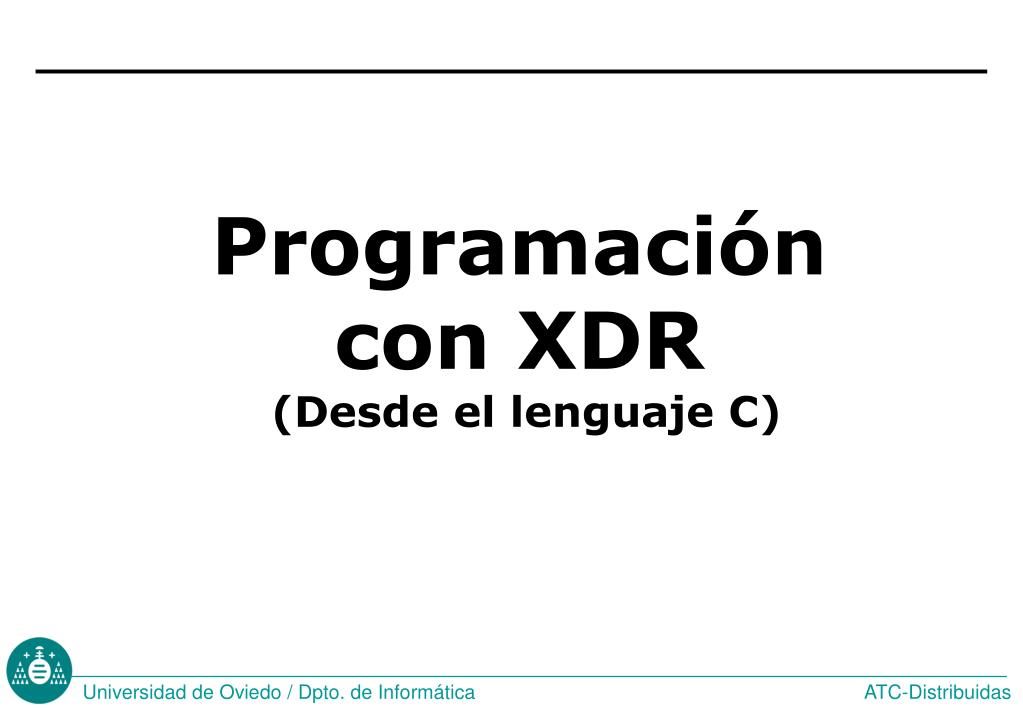 Programación con XDR
(Desde el lenguaje C)

Universidad de Oviedo / Dpto. de Informática

ATC-Distribuidas